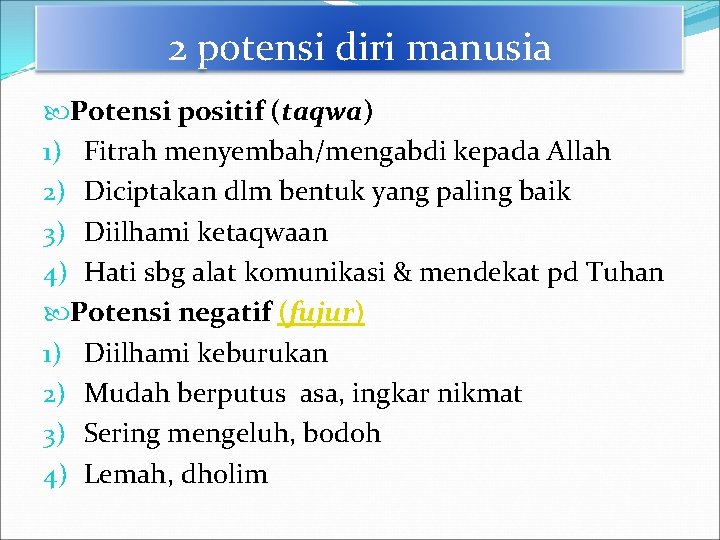 2 potensi diri manusia

Potensi positif (taqwa)
1) Fitrah menyembah/mengabdi kepada Allah
2) Diciptakan dlm bentuk yang paling baik
3) Diilhami ketaqwaan
4) Hati sbg alat komunikasi & mendekat pd Tuhan

Potensi negatif (fujur)
1) Diilhami keburukan
2) Mudah berputus asa, ingkar nikmat
3) Sering mengeluh, bodoh
4) Lemah, dholim